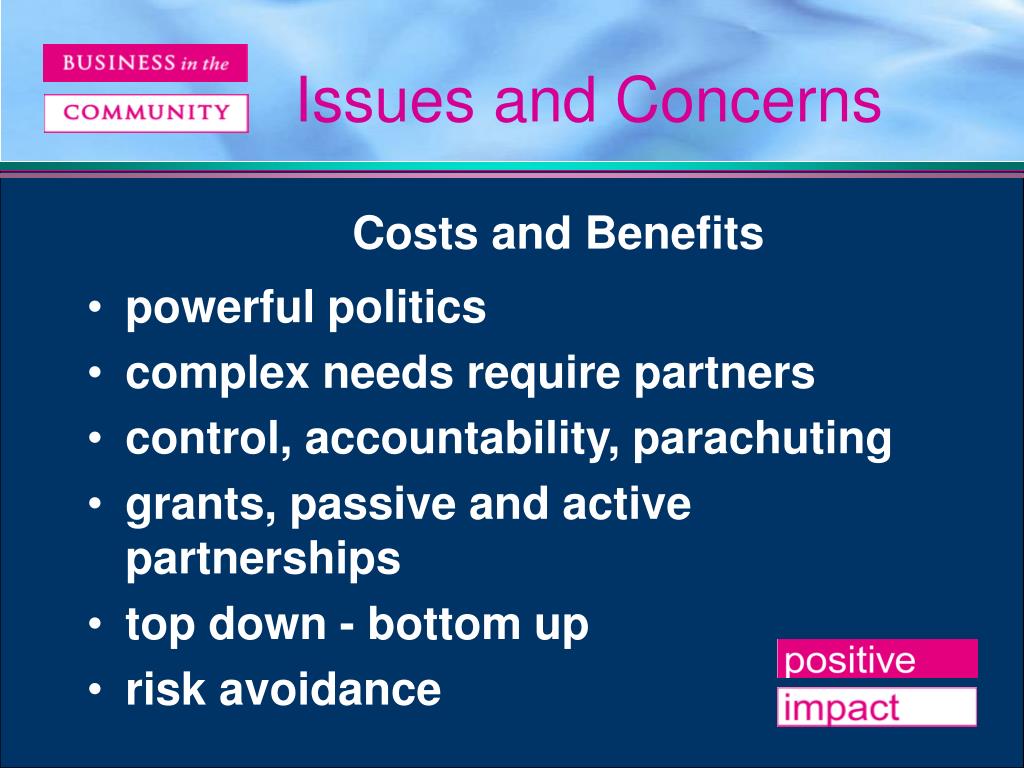 BUSINESS in the
COMMUNITY

Issues and Concerns

Costs and Benefits

• powerful politics
• complex needs require partners
• control, accountability, parachuting
• grants, passive and active partnerships
• top down - bottom up
• risk avoidance

positive
impact